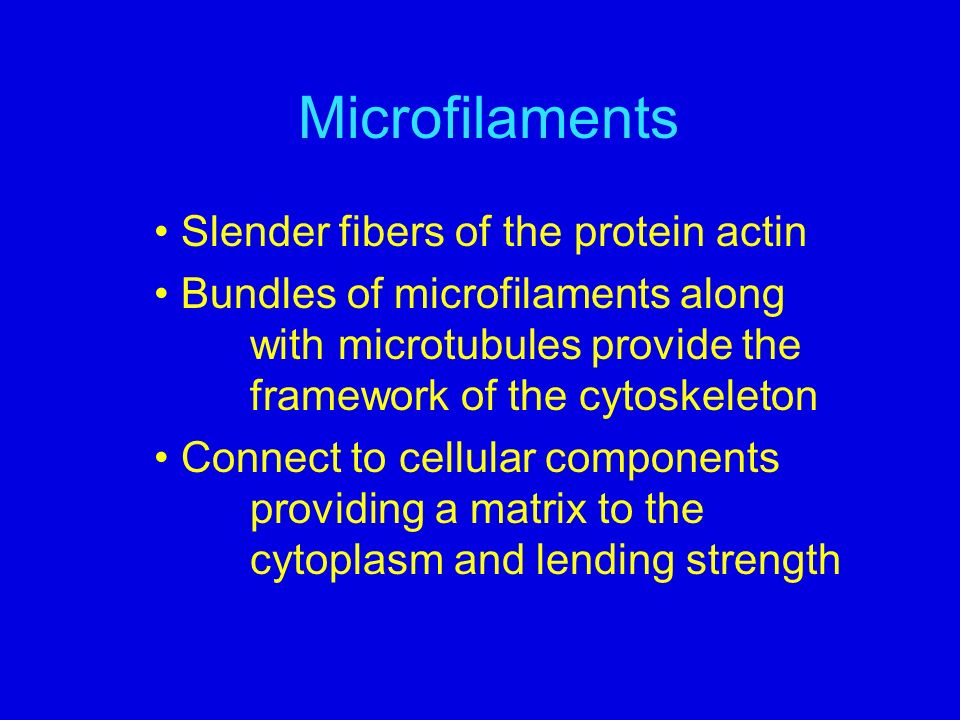 Microfilaments

• Slender fibers of the protein actin

• Bundles of microfilaments along with microtubules provide the framework of the cytoskeleton

• Connect to cellular components providing a matrix to the cytoplasm and lending strength